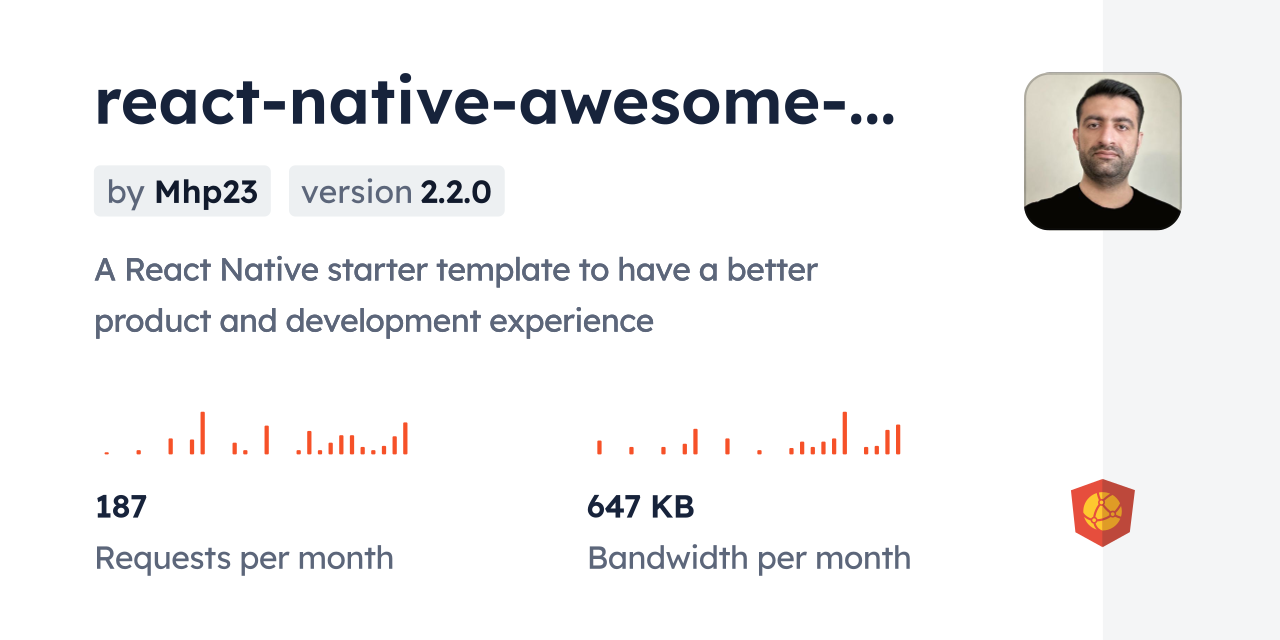 react-native-awesome-...

by Mhp23 version 2.2.0

A React Native starter template to have a better product and development experience

187
Requests per month

647 KB
Bandwidth per month